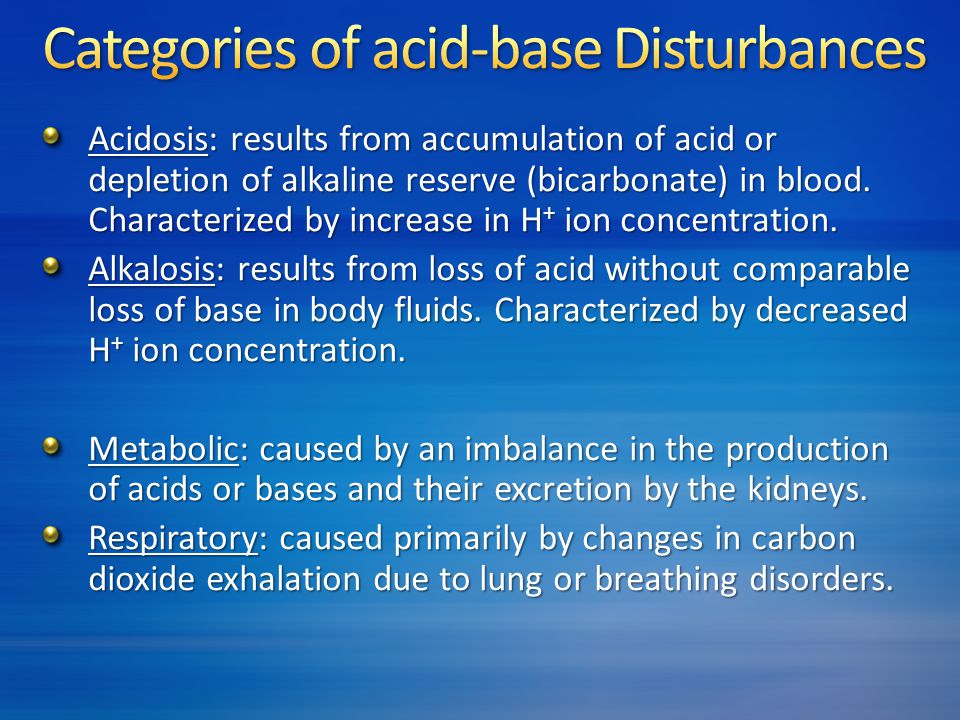 Categories of acid-base Disturbances

Acidosis: results from accumulation of acid or depletion of alkaline reserve (bicarbonate) in blood. Characterized by increase in $H^+$ ion concentration.

Alkalosis: results from loss of acid without comparable loss of base in body fluids. Characterized by decreased $H^+$ ion concentration.

Metabolic: caused by an imbalance in the production of acids or bases and their excretion by the kidneys.

Respiratory: caused primarily by changes in carbon dioxide exhalation due to lung or breathing disorders.